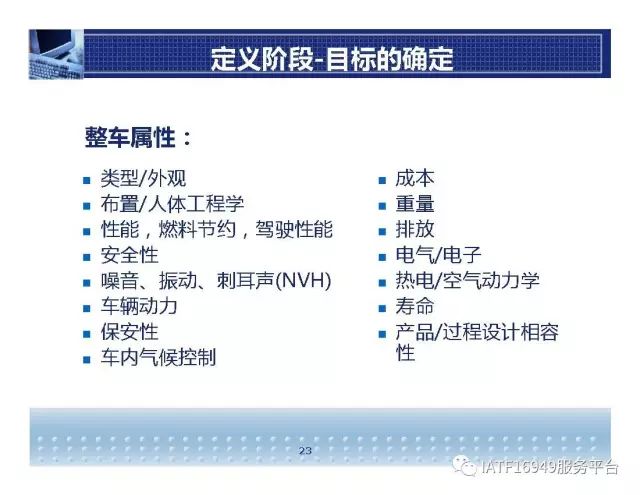 定义阶段-目标的确定

整车属性：

- 类型/外观
- 布置/人体工程学
- 性能，燃料节约，驾驶性能
- 安全性
- 噪音、振动、刺耳声(NVH)
- 车辆动力
- 保安性
- 车内气候控制

- 成本
- 重量
- 排放
- 电气/电子
- 热电/空气动力学
- 寿命
- 产品/过程设计相容性

23

IATF16949服务平台